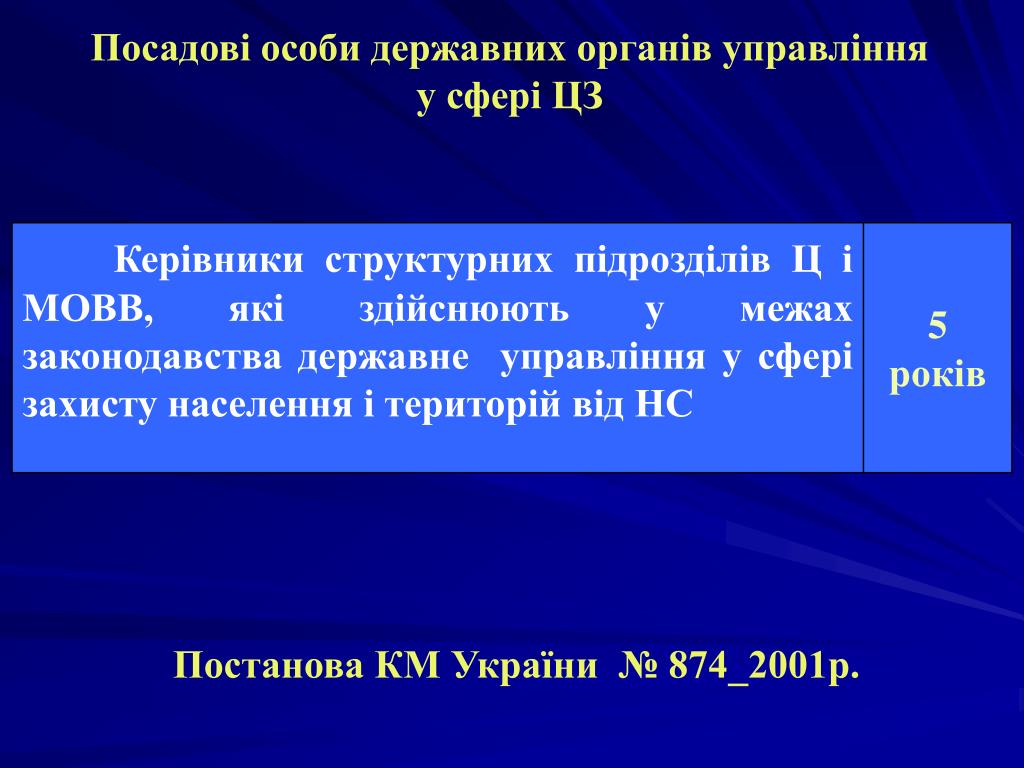 Посадові особи державних органів управління у сфері ЦЗ

| Керівники структурних підрозділів Ц і МОВВ, які здійснюють у межах законодавства державне управління у сфері захисту населення і територій від НС | 5 років |
|---|---|

Постанова КМ України № 874_2001р.